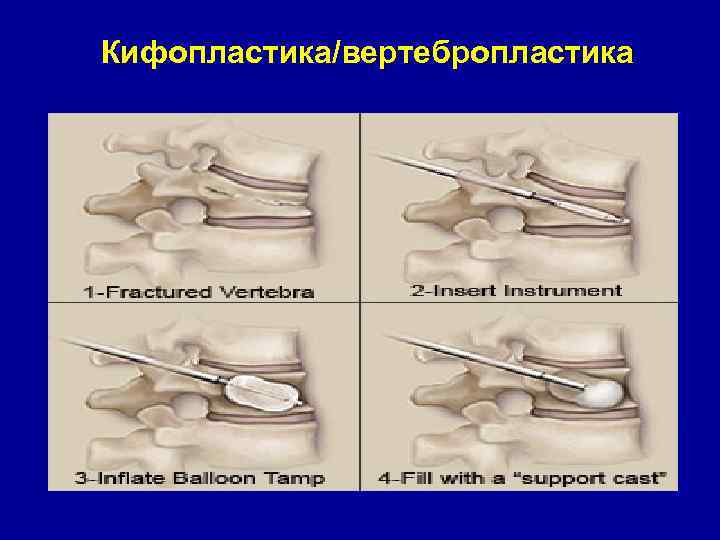 Кифопластика/вертебропластика

1-Fractured Vertebra

2-Insert Instrument

3-Inflate Balloon Tamp

4-Fill with a "support cast"